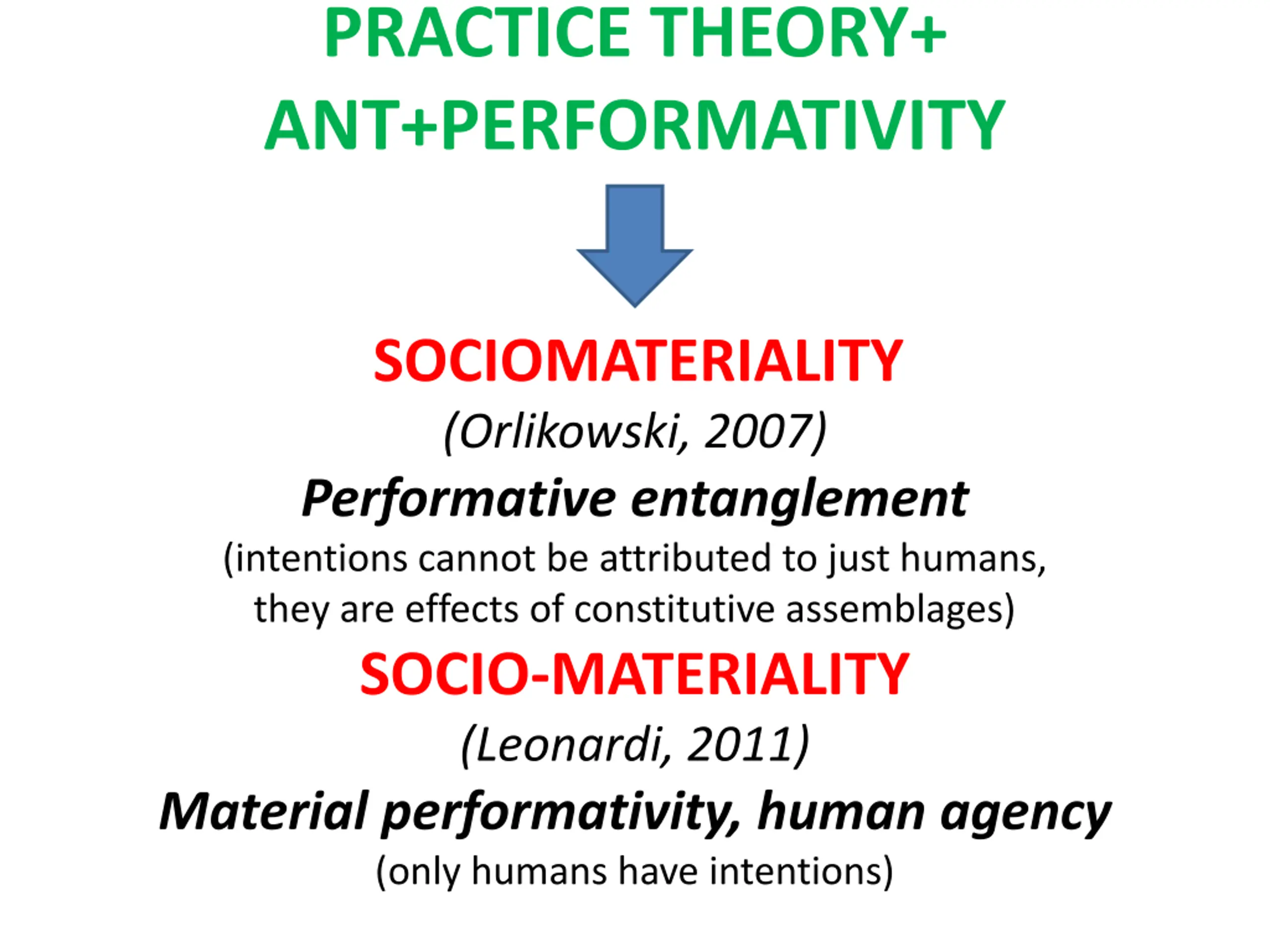 PRACTICE THEORY+
ANT+PERFORMATIVITY

SOCIOMATERIALITY
(Orlikowski, 2007)
Performative entanglement
(intentions cannot be attributed to just humans, they are effects of constitutive assemblages)

SOCIO-MATERIALITY
(Leonardi, 2011)
Material performativity, human agency
(only humans have intentions)